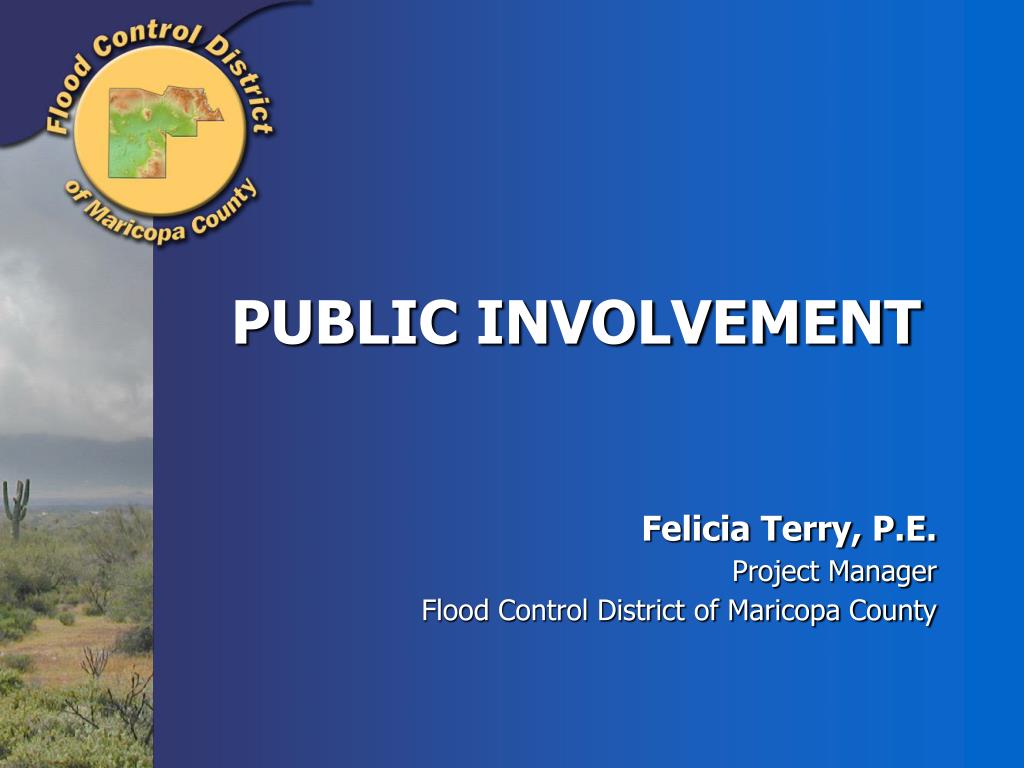 Flood Control District of Maricopa County

PUBLIC INVOLVEMENT

Felicia Terry, P.E.
Project Manager
Flood Control District of Maricopa County